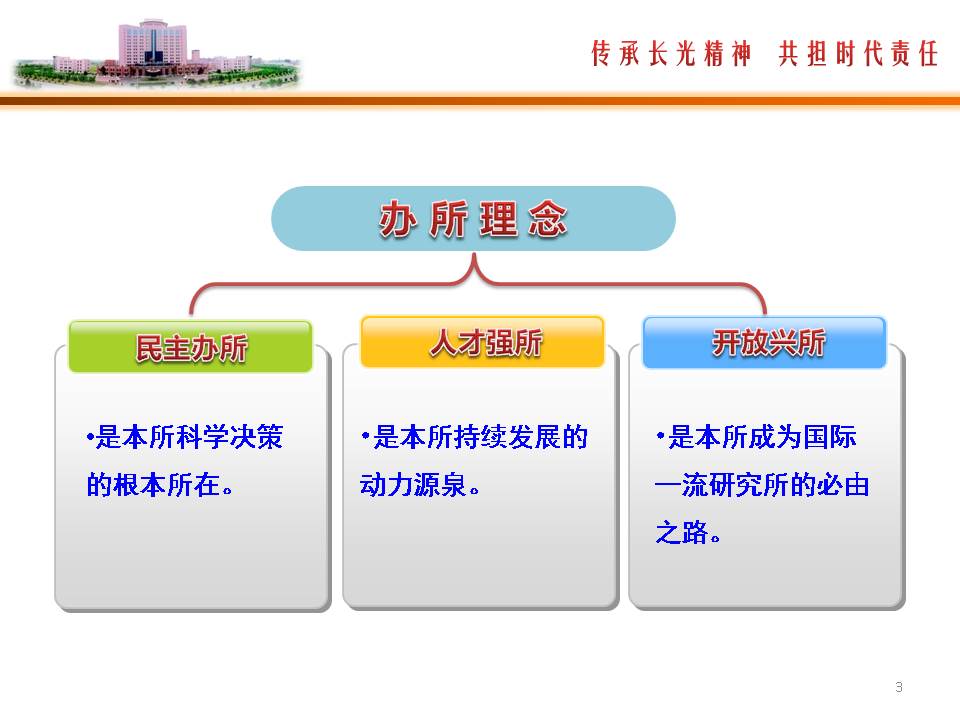 传承长光精神 共担时代责任

办所理念

民主办所

•是本所科学决策的根本所在。

人才强所

•是本所持续发展的动力源泉。

开放兴所

•是本所成为国际一流研究所的必由之路。

3